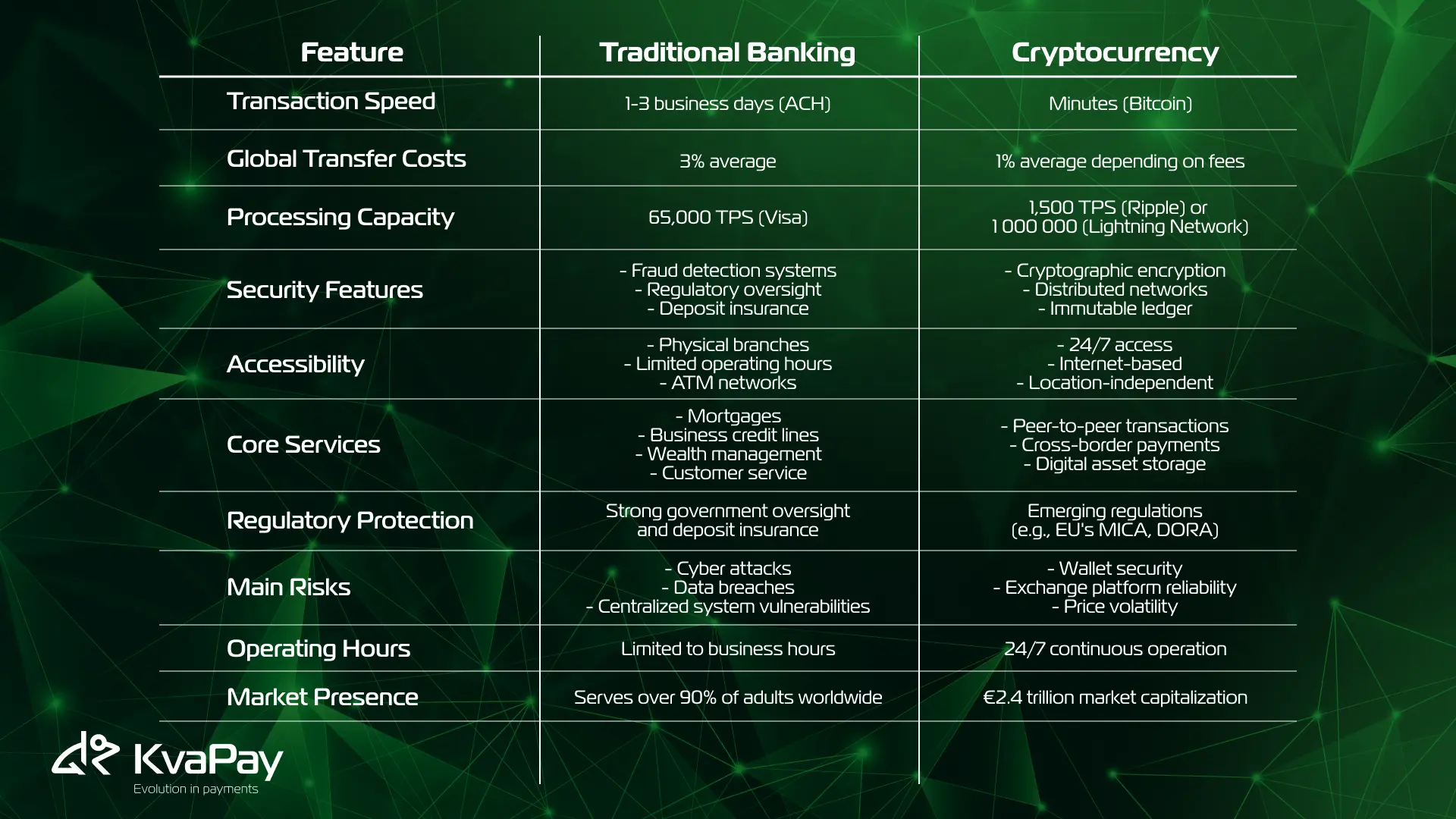 | Feature | Traditional Banking | Cryptocurrency |
|---|---|---|
| Transaction Speed | 1-3 business days (ACH) | Minutes (Bitcoin) |
| Global Transfer Costs | 3% average | 1% average depending on fees |
| Processing Capacity | 65,000 TPS (Visa) | 1,500 TPS (Ripple) or 1 000 000 (Lightning Network) |
| Security Features | - Fraud detection systems - Regulatory oversight - Deposit insurance | - Cryptographic encryption - Distributed networks - Immutable ledger |
| Accessibility | - Physical branches - Limited operating hours - ATM networks | - 24/7 access - Internet-based - Location-independent |
| Core Services | - Mortgages - Business credit lines - Wealth management - Customer service | - Peer-to-peer transactions - Cross-border payments - Digital asset storage |
| Regulatory Protection | Strong government oversight and deposit insurance | Emerging regulations (e.g., EU's MICA, DORA) |
| Main Risks | - Cyber attacks - Data breaches - Centralized system vulnerabilities | - Wallet security - Exchange platform reliability - Price volatility |
| Operating Hours | Limited to business hours | 24/7 continuous operation |
| Market Presence | Serves over 90% of adults worldwide | €2.4 trillion market capitalization |

KvaPay
Evolution in payments